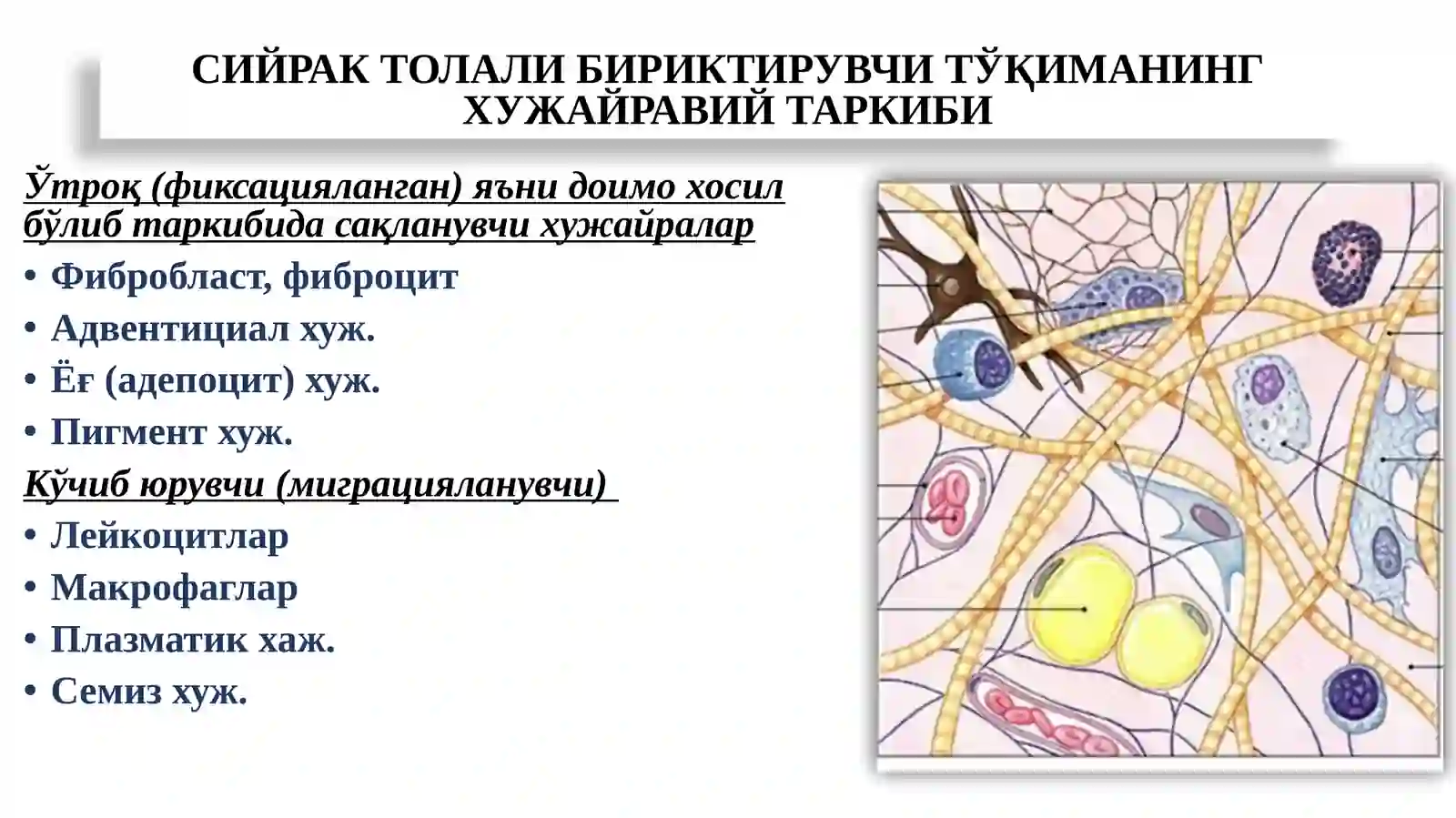 СИЙРАК ТОЛАЛИ БИРИКТИРУВЧИ ТЎҚИМАНИНГ ХУЖАЙРАВИЙ ТАРКИБИ

Ўтроқ (фиксацияланган) яъни доимо хосил бўлиб таркибида сақланувчи хужайралар

• Фибробласт, фиброцит
• Адвентициал хуж.
• Ёғ (адепоцит) хуж.
• Пигмент хуж.

Кўчиб юрувчи (миграцияланувчи)

• Лейкоцитлар
• Макрофаглар
• Плазматик хаж.
• Семиз хуж.